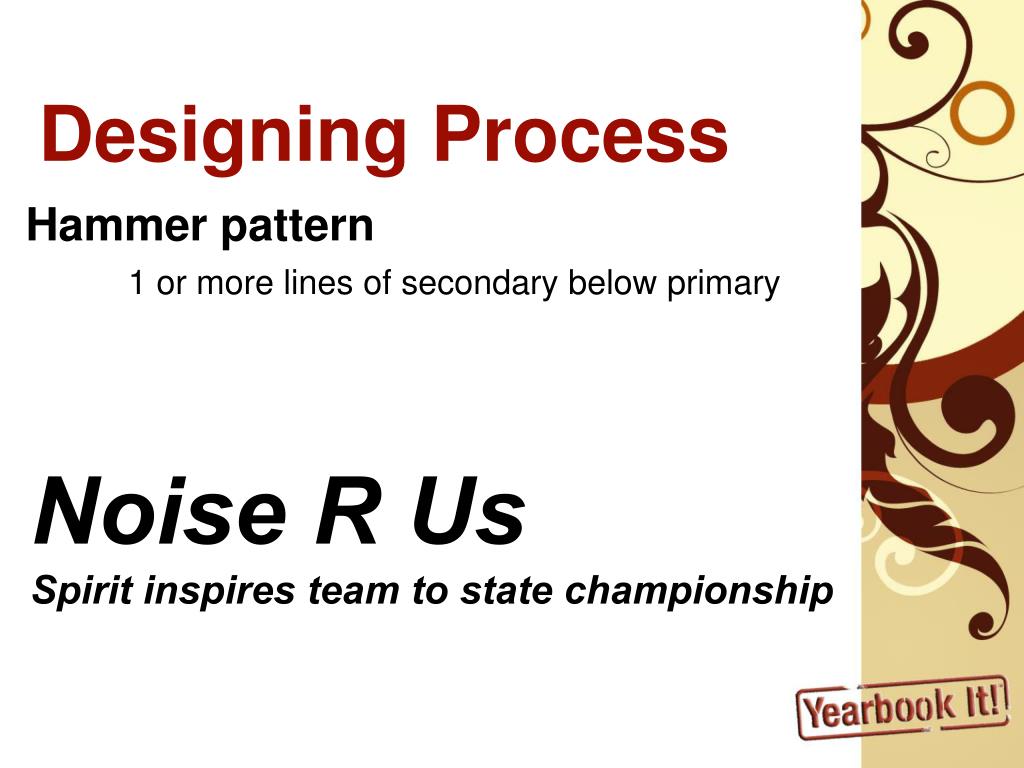 Designing Process

Hammer pattern

1 or more lines of secondary below primary

Noise R Us

Spirit inspires team to state championship

Yearbook It!